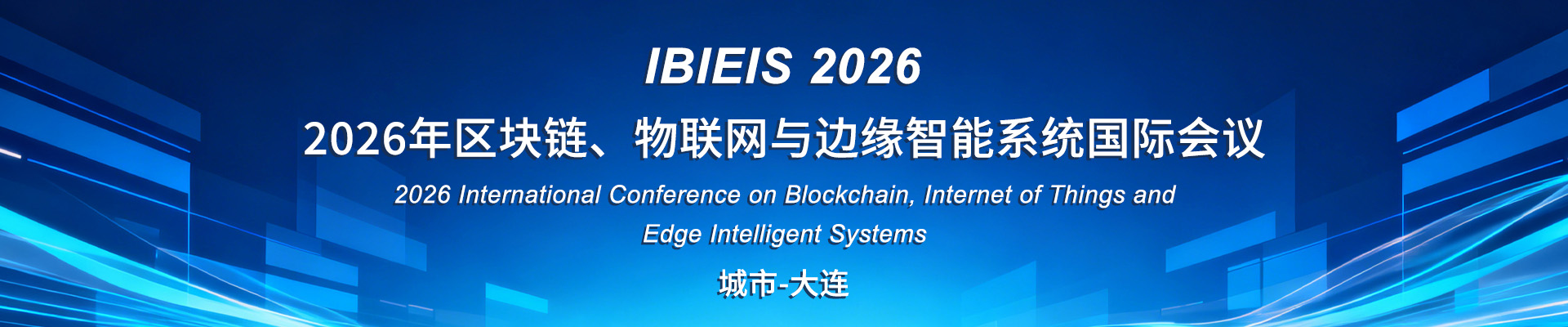 IBIEIS 2026

2026年区块链、物联网与边缘智能系统国际会议

2026 International Conference on Blockchain, Internet of Things and Edge Intelligent Systems

城市-大连